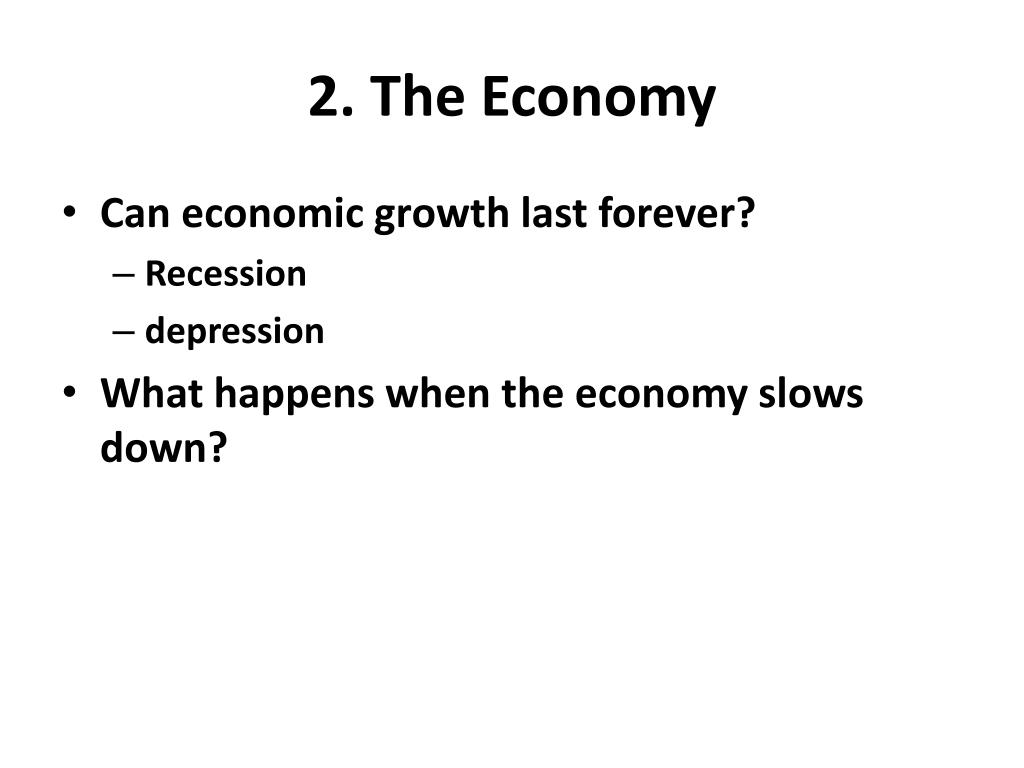 2. The Economy

• Can economic growth last forever?
– Recession
– depression
• What happens when the economy slows down?